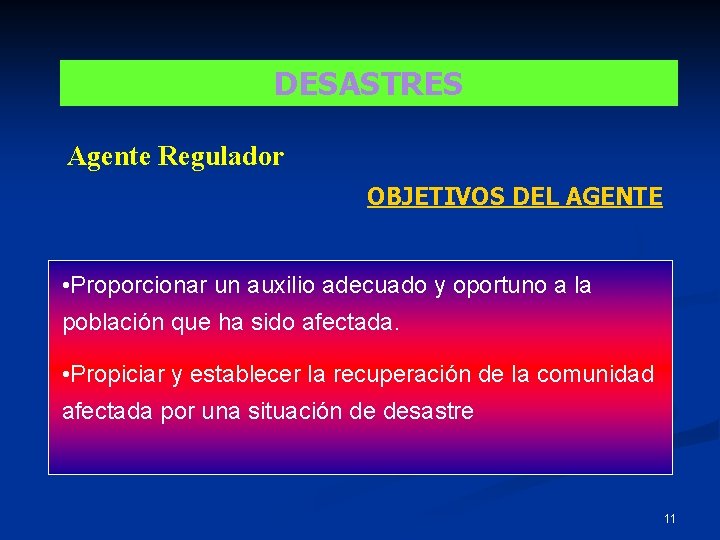 DESASTRES

Agente Regulador

OBJETIVOS DEL AGENTE

•Proporcionar un auxilio adecuado y oportuno a la población que ha sido afectada.

•Propiciar y establecer la recuperación de la comunidad afectada por una situación de desastre

11